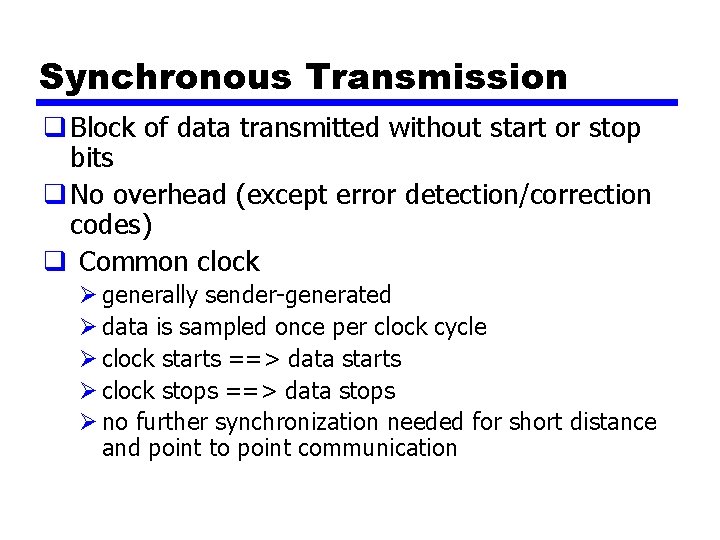 Synchronous Transmission

❑ Block of data transmitted without start or stop bits

❑ No overhead (except error detection/correction codes)

❑ Common clock

➢ generally sender-generated

➢ data is sampled once per clock cycle

➢ clock starts ==> data starts

➢ clock stops ==> data stops

➢ no further synchronization needed for short distance and point to point communication